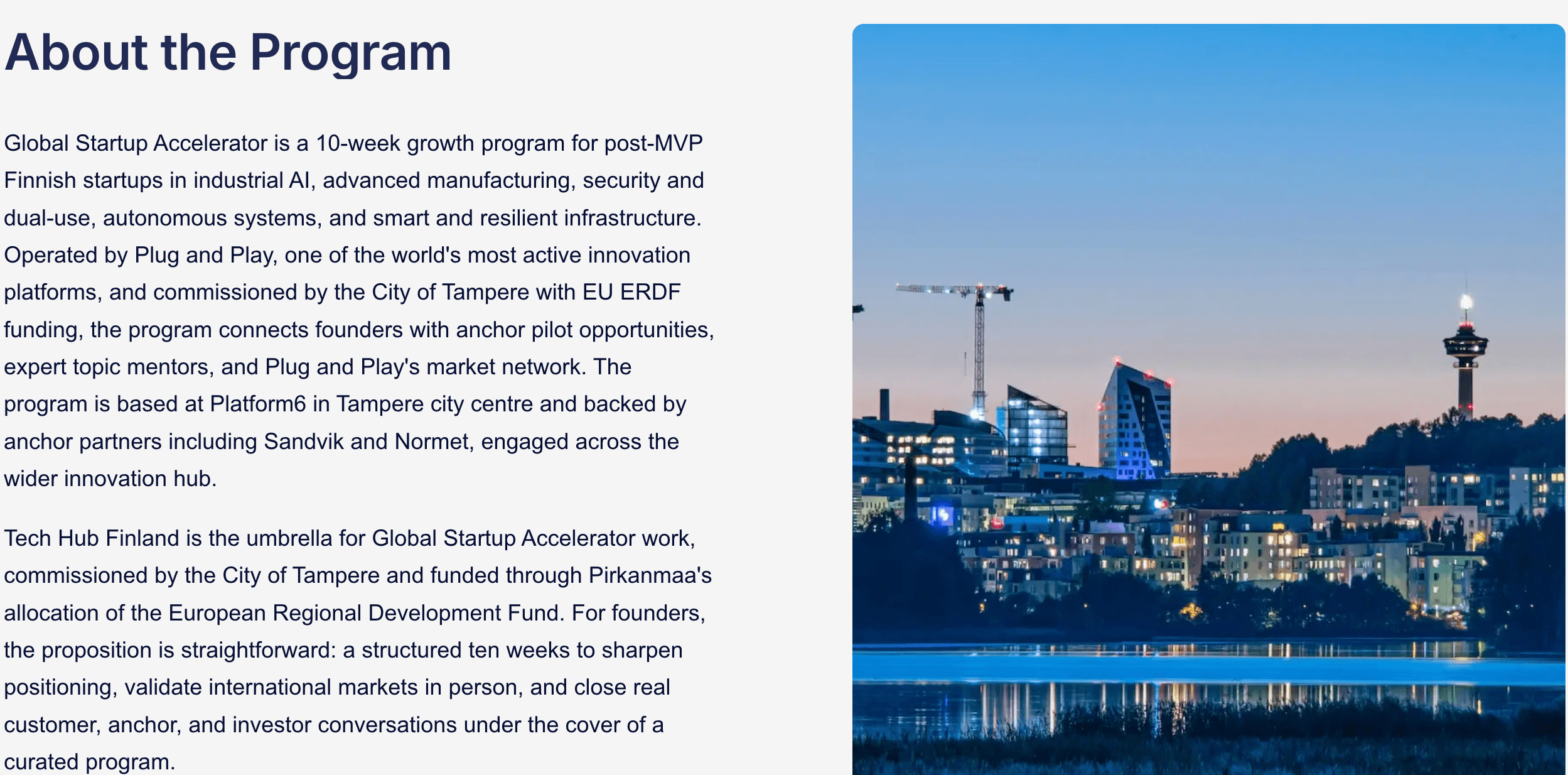 About the Program

Global Startup Accelerator is a 10-week growth program for post-MVP Finnish startups in industrial AI, advanced manufacturing, security and dual-use, autonomous systems, and smart and resilient infrastructure. Operated by Plug and Play, one of the world's most active innovation platforms, and commissioned by the City of Tampere with EU ERDF funding, the program connects founders with anchor pilot opportunities, expert topic mentors, and Plug and Play's market network. The program is based at Platform6 in Tampere city centre and backed by anchor partners including Sandvik and Normet, engaged across the wider innovation hub.

Tech Hub Finland is the umbrella for Global Startup Accelerator work, commissioned by the City of Tampere and funded through Pirkanmaa's allocation of the European Regional Development Fund. For founders, the proposition is straightforward: a structured ten weeks to sharpen positioning, validate international markets in person, and close real customer, anchor, and investor conversations under the cover of a curated program.